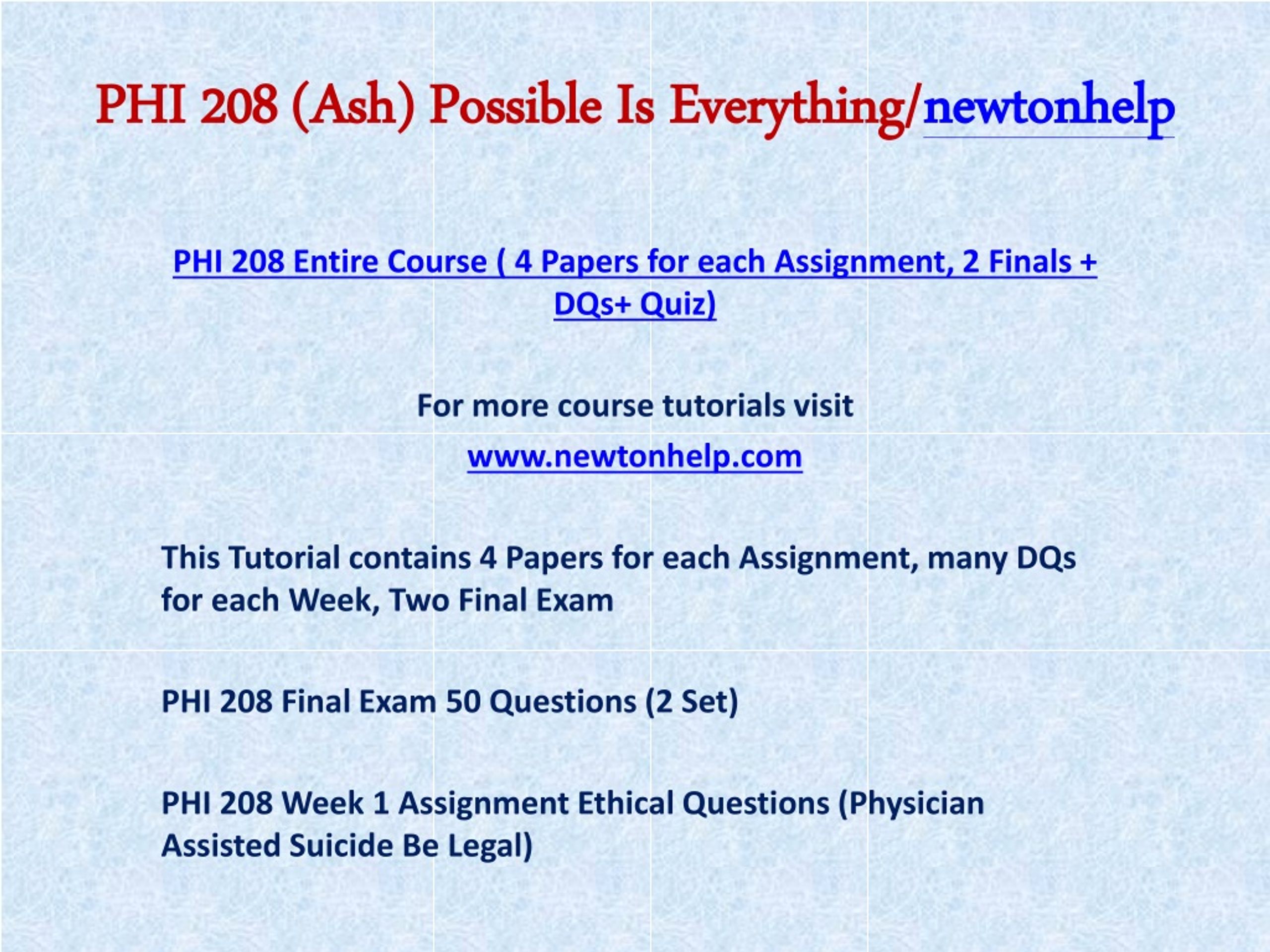 PHI 208 (Ash) Possible Is Everything/newtonhelp

PHI 208 Entire Course ( 4 Papers for each Assignment, 2 Finals + DQs+ Quiz)

For more course tutorials visit

www.newtonhelp.com

This Tutorial contains 4 Papers for each Assignment, many DQs for each Week, Two Final Exam

PHI 208 Final Exam 50 Questions (2 Set)

PHI 208 Week 1 Assignment Ethical Questions (Physician Assisted Suicide Be Legal)